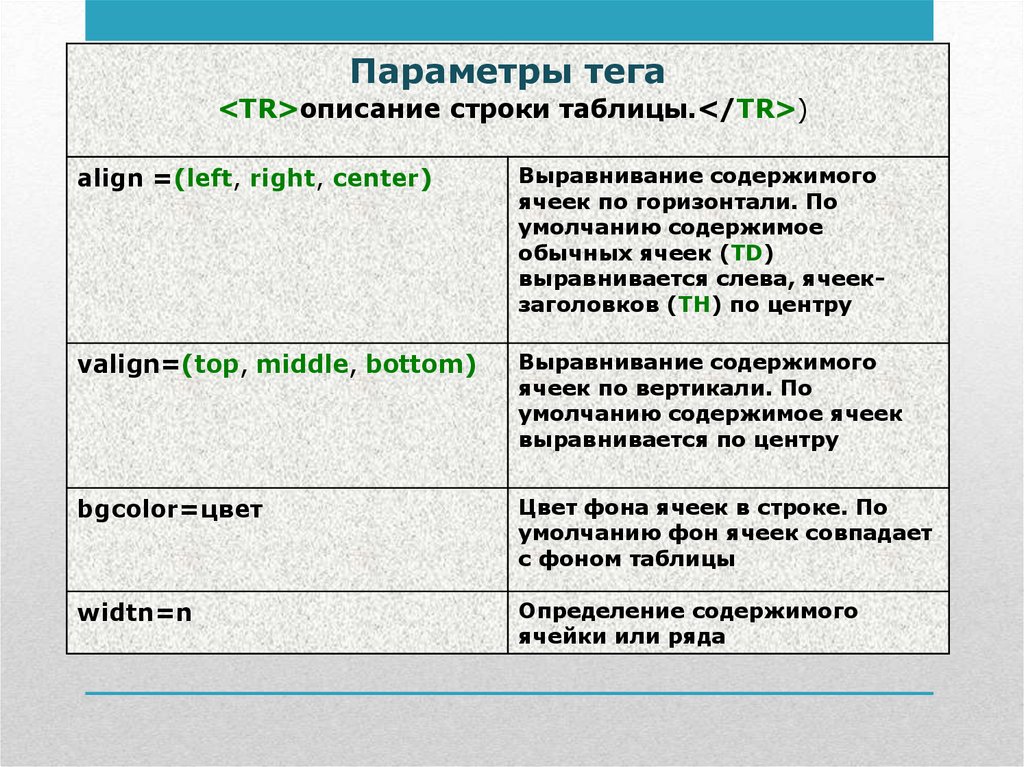 Параметры тега
<TR>описание строки таблицы.</TR>)

| | |
|---|---|
| align =(left, right, center) | Выравнивание содержимого ячеек по горизонтали. По умолчанию содержимое обычных ячеек (TD) выравнивается слева, ячеек-заголовков (TH) по центру |
| valign=(top, middle, bottom) | Выравнивание содержимого ячеек по вертикали. По умолчанию содержимое ячеек выравнивается по центру |
| bgcolor=цвет | Цвет фона ячеек в строке. По умолчанию фон ячеек совпадает с фоном таблицы |
| widtn=n | Определение содержимого ячейки или ряда |